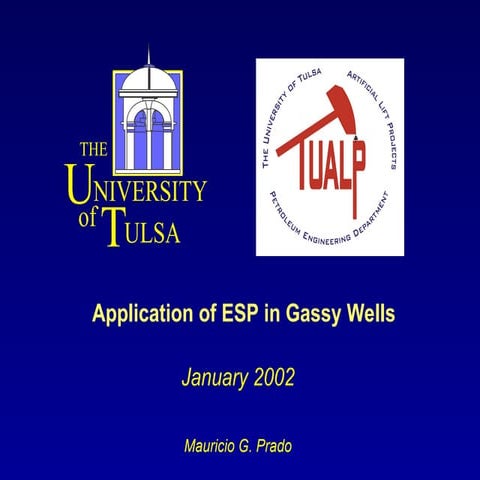 THE UNIVERSITY of TULSA

THE UNIVERSITY OF TULSA ARTIFICIAL LIFT PROJECTS
TUALP
PETROLEUM ENGINEERING DEPARTMENT

Application of ESP in Gassy Wells

January 2002

Mauricio G. Prado